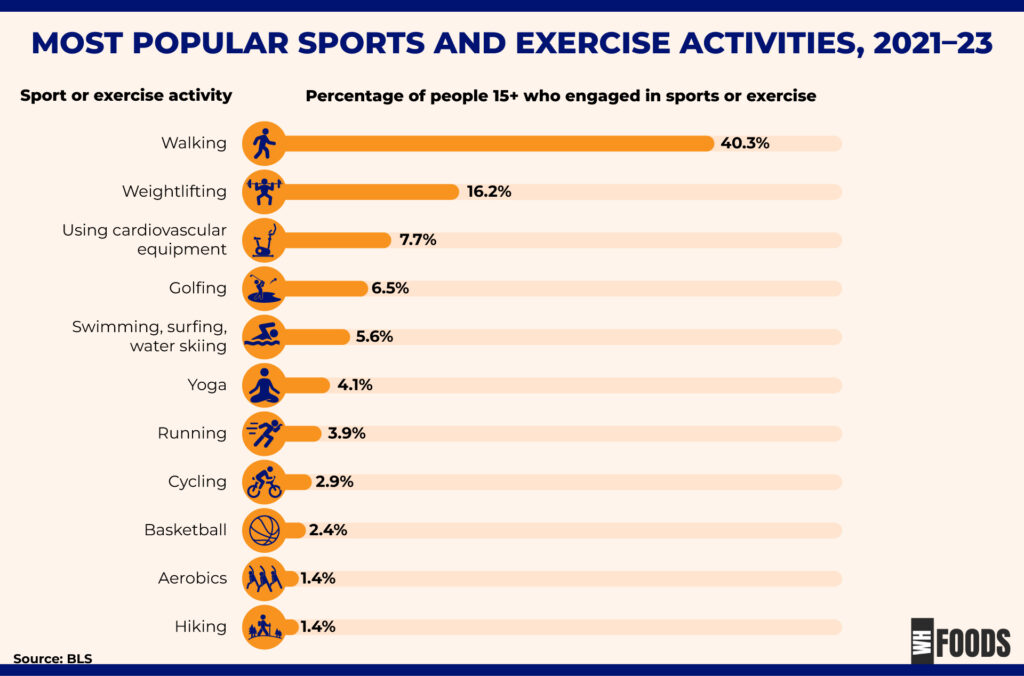 MOST POPULAR SPORTS AND EXERCISE ACTIVITIES, 2021–23

| Sport or exercise activity | Percentage of people 15+ who engaged in sports or exercise |
|---|---|
| Walking | 40.3% |
| Weightlifting | 16.2% |
| Using cardiovascular equipment | 7.7% |
| Golfing | 6.5% |
| Swimming, surfing, water skiing | 5.6% |
| Yoga | 4.1% |
| Running | 3.9% |
| Cycling | 2.9% |
| Basketball | 2.4% |
| Aerobics | 1.4% |
| Hiking | 1.4% |

Source: BLS

WH FOODS